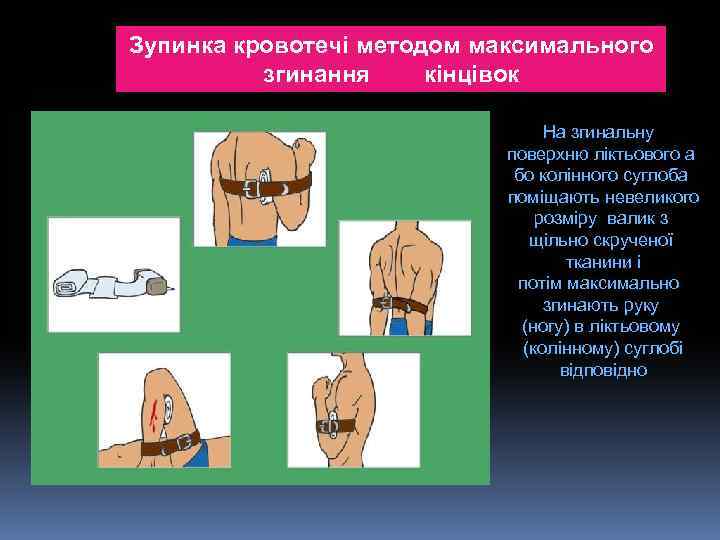 Зупинка кровотечі методом максимального згинання кінцівок

На згинальну поверхню ліктьового а бо колінного суглоба поміщають невеликого розміру валик з щільно скрученої тканини і потім максимально згинають руку (ногу) в ліктьовому (колінному) суглобі відповідно